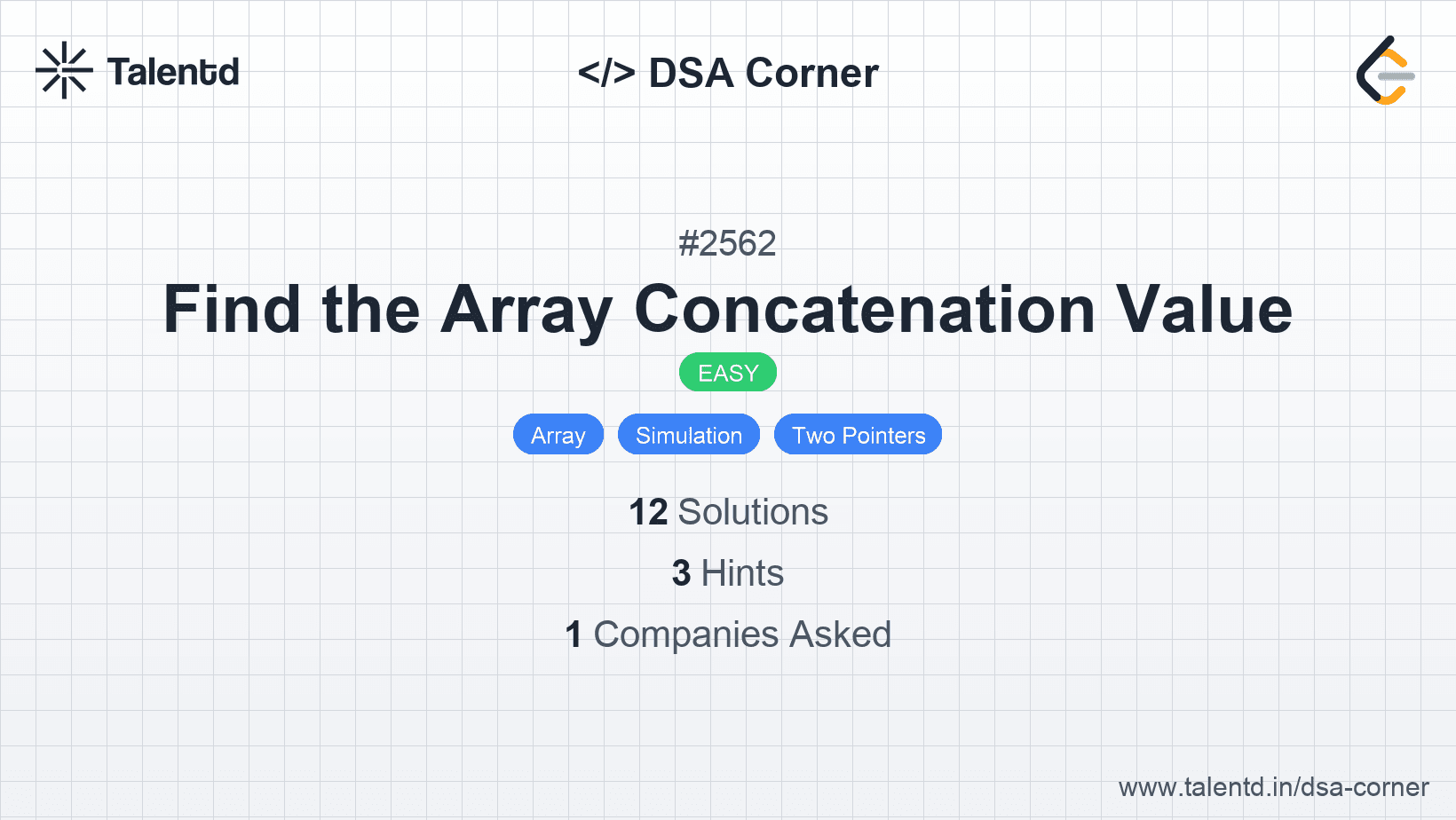 Talentd

</> DSA Corner

#2562

Find the Array Concatenation Value

EASY

Array Simulation Two Pointers

12 Solutions

3 Hints

1 Companies Asked

www.talentd.in/dsa-corner